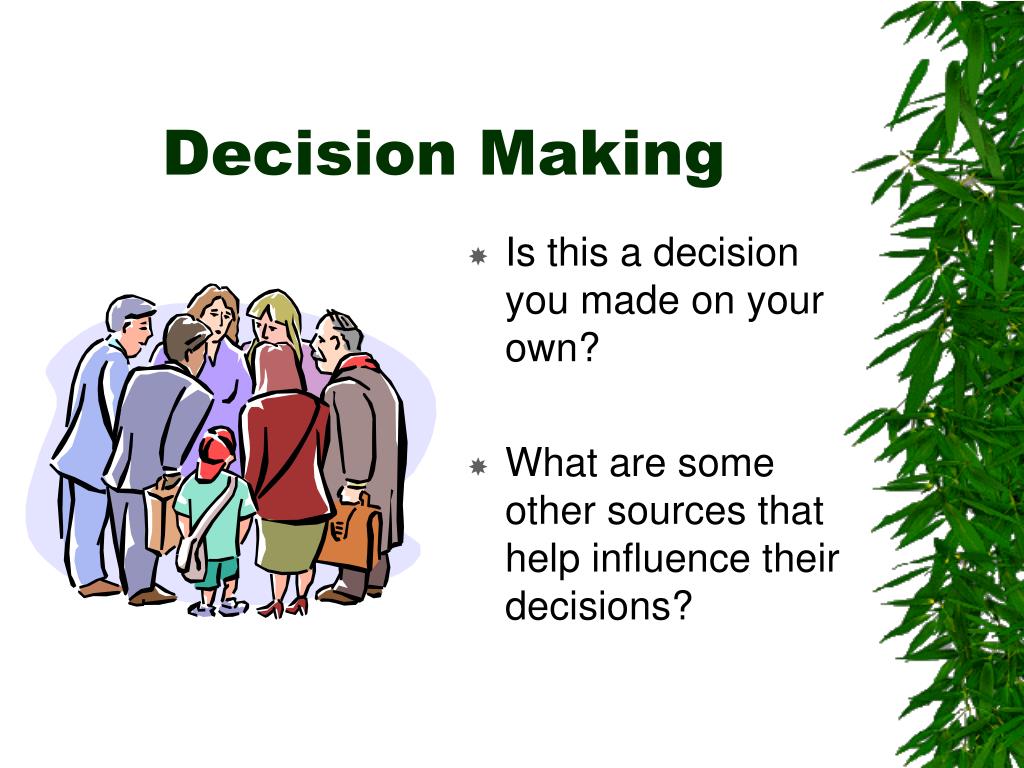 Decision Making

Is this a decision you made on your own?

What are some other sources that help influence their decisions?